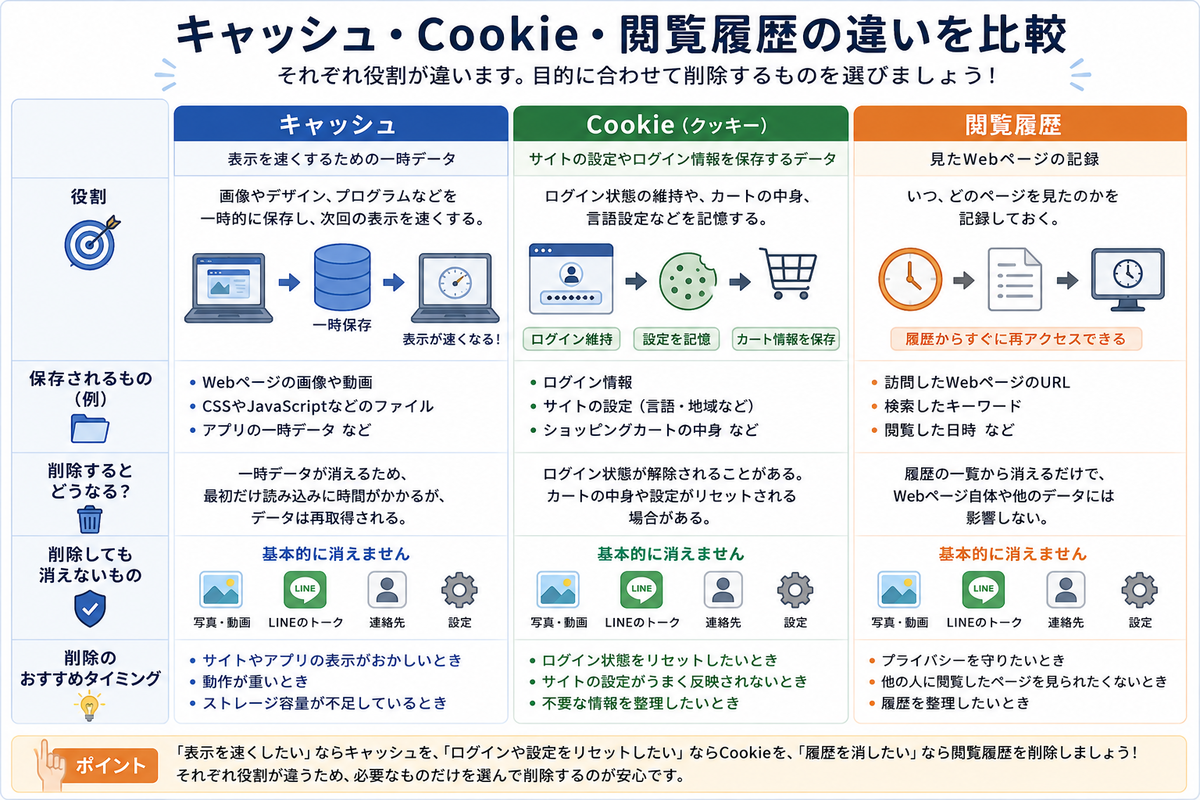 キャッシュ・Cookie・閲覧履歴の違いを比較

それぞれ役割が違います。目的に合わせて削除するものを選びましょう！

| | キャッシュ | Cookie（クッキー） | 閲覧履歴 |
|---|---|---|---|
| | 表示を速くするための一時データ | サイトの設定やログイン情報を保存するデータ | 見たWebページの記録 |
| 役割 | 画像やデザイン、プログラムなどを一時的に保存し、次回の表示を速くする。 一時保存 表示が速くなる！ | ログイン状態の維持や、カートの中身、言語設定などを記憶する。 ログイン維持 設定を記憶 カート情報を保存 | いつ、どのページを見たのかを記録しておく。 履歴からすぐに再アクセスできる |
| 保存されるもの（例） | • Webページの画像や動画 • CSSやJavaScriptなどのファイル • アプリの一時データ など | • ログイン情報 • サイトの設定（言語・地域など） • ショッピングカートの中身 など | • 訪問したWebページのURL • 検索したキーワード • 閲覧した日時 など |
| 削除するとどうなる？ | 一時データが消えるため、最初だけ読み込みに時間がかかるが、データは再取得される。 | ログイン状態が解除されることがある。カートの中身や設定がリセットされる場合がある。 | 履歴の一覧から消えるだけで、Webページ自体や他のデータには影響しない。 |
| 削除しても消えないもの | 基本的に消えません 写真・動画 LINE LINEのトーク 連絡先 設定 | 基本的に消えません 写真・動画 LINE LINEのトーク 連絡先 設定 | 基本的に消えません 写真・動画 LINE LINEのトーク 連絡先 設定 |
| 削除のおすすめタイミング | • サイトやアプリの表示がおかしいとき • 動作が重いとき • ストレージ容量が不足しているとき | • ログイン状態をリセットしたいとき • サイトの設定がうまく反映されないとき • 不要な情報を整理したいとき | • プライバシーを守りたいとき • 他の人に閲覧したページを見られたくないとき • 履歴を整理したいとき |

ポイント
「表示を速くしたい」ならキャッシュを、「ログインや設定をリセットしたい」ならCookieを、「履歴を消したい」なら閲覧履歴を削除しましょう！
それぞれ役割が違うため、必要なものだけを選んで削除するのが安心です。